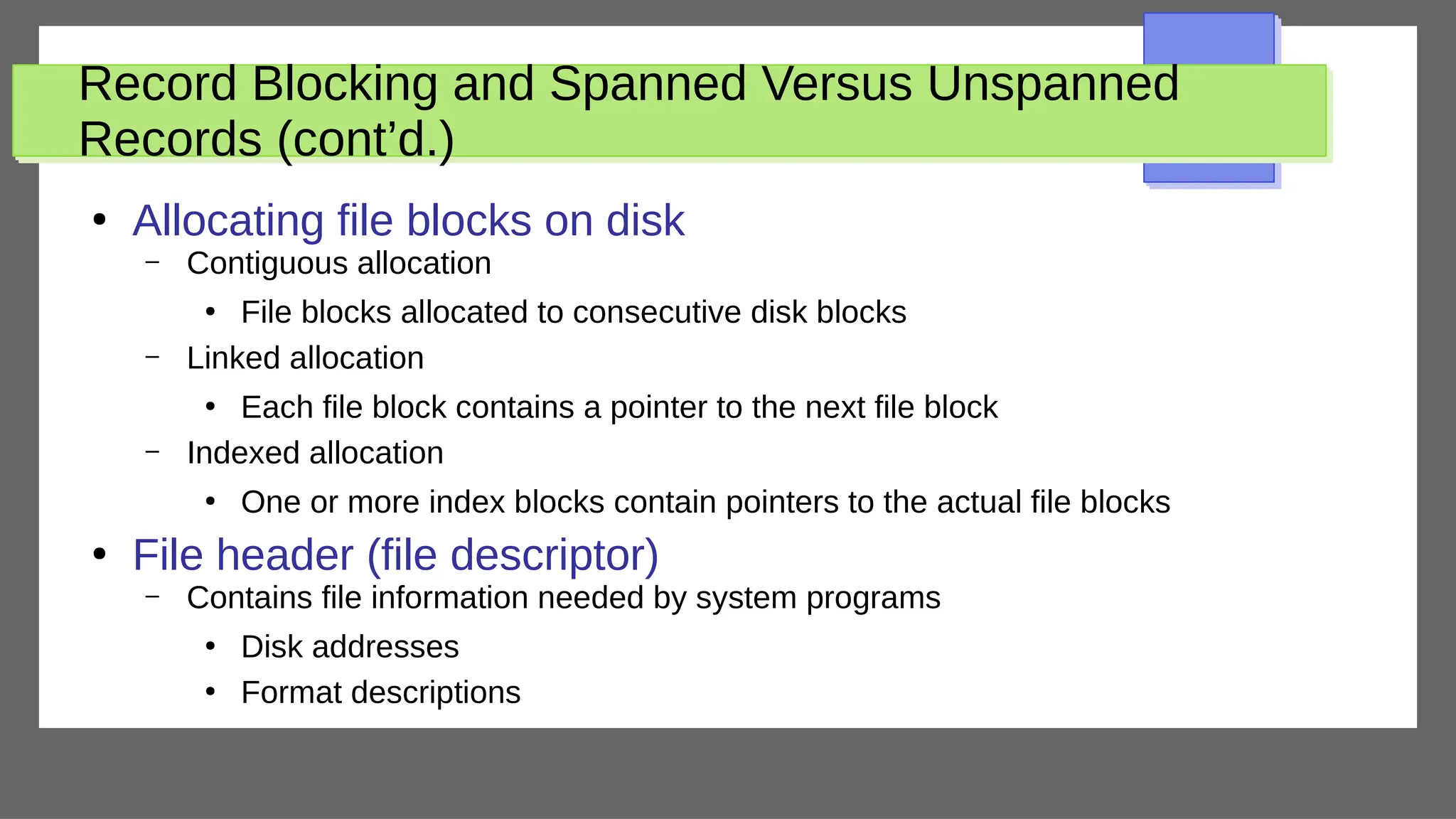 Record Blocking and Spanned Versus Unspanned Records (cont’d.)

• Allocating file blocks on disk
  – Contiguous allocation
    • File blocks allocated to consecutive disk blocks
  – Linked allocation
    • Each file block contains a pointer to the next file block
  – Indexed allocation
    • One or more index blocks contain pointers to the actual file blocks
• File header (file descriptor)
  – Contains file information needed by system programs
    • Disk addresses
    • Format descriptions